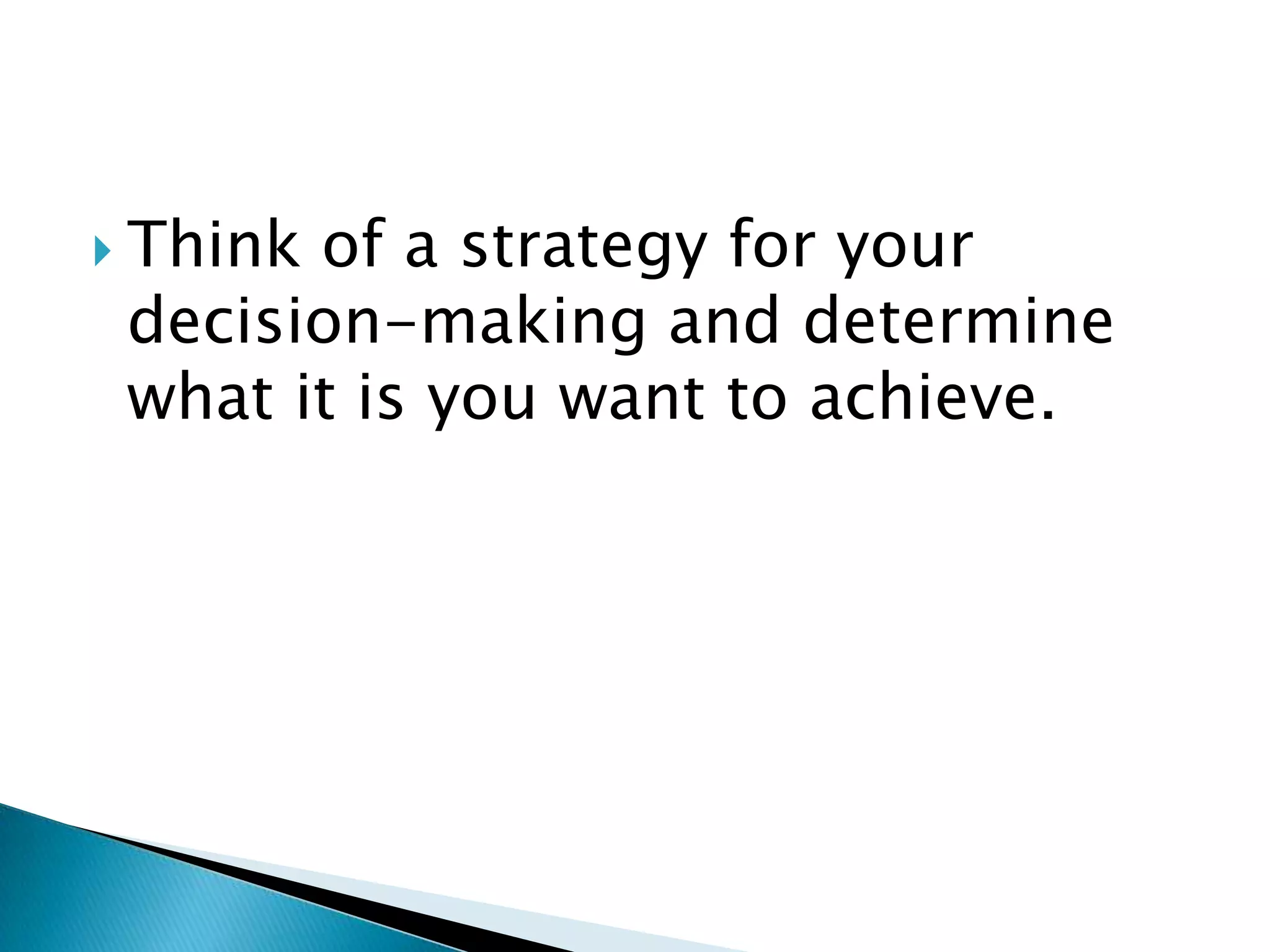 Think of a strategy for your decision-making and determine what it is you want to achieve.